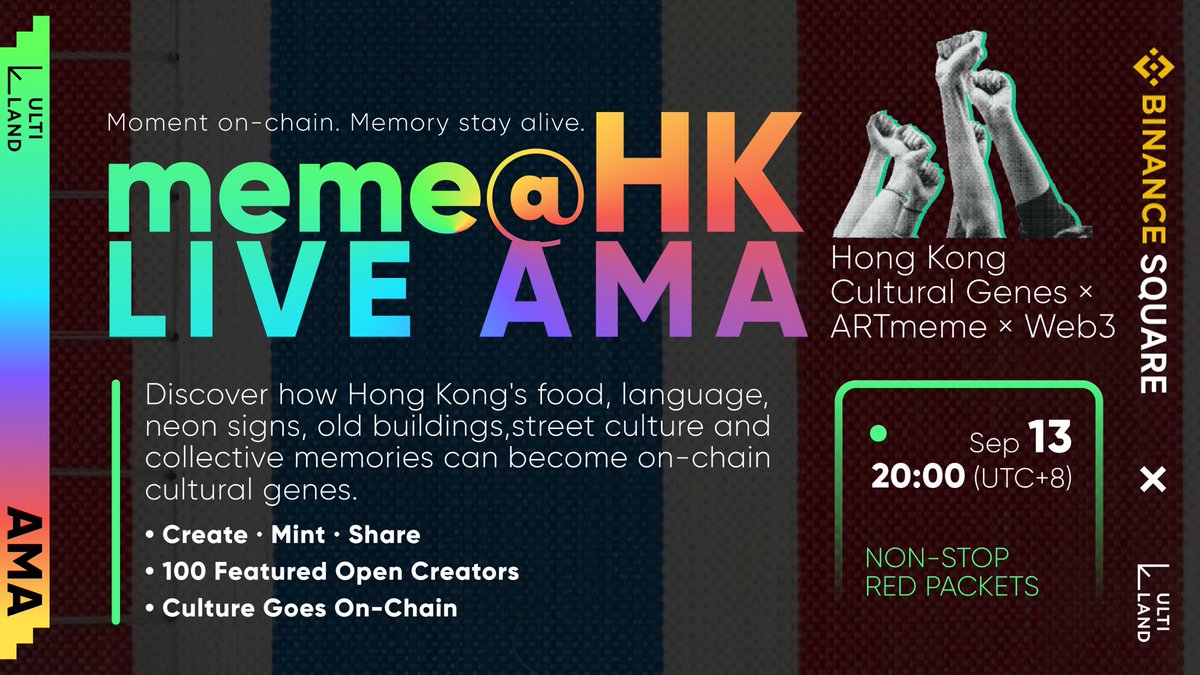 ULTI LAND

AMA

Moment on-chain. Memory stay alive.

meme@HK
LIVE AMA

Discover how Hong Kong's food, language, neon signs, old buildings,street culture and collective memories can become on-chain cultural genes.

• Create · Mint · Share
• 100 Featured Open Creators
• Culture Goes On-Chain

Hong Kong
Cultural Genes ×
ARTmeme × Web3

Sep 13
20:00 (UTC+8)

NON-STOP
RED PACKETS

BINANCE SQUARE

×

ULTI LAND